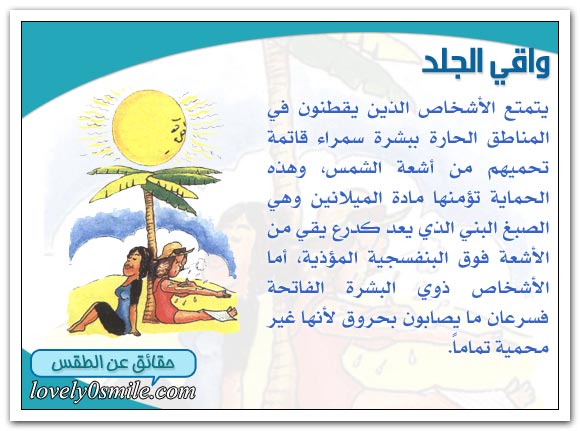 واقي الجلد

يتمتع الأشخاص الذين يقطنون في المناطق الحارة ببشرة سمراء قاتمة تحميهم من أشعة الشمس، وهذه الحماية تؤمنها مادة الميلانين وهي الصبغ البني الذي يعد كدرع يقي من الأشعة فوق البنفسجية المؤذية، أما الأشخاص ذوي البشرة الفاتحة فسرعان ما يصابون بحروق لأنها غير محمية تماماً.

حقائق عن الطقس

lovely0smile.com